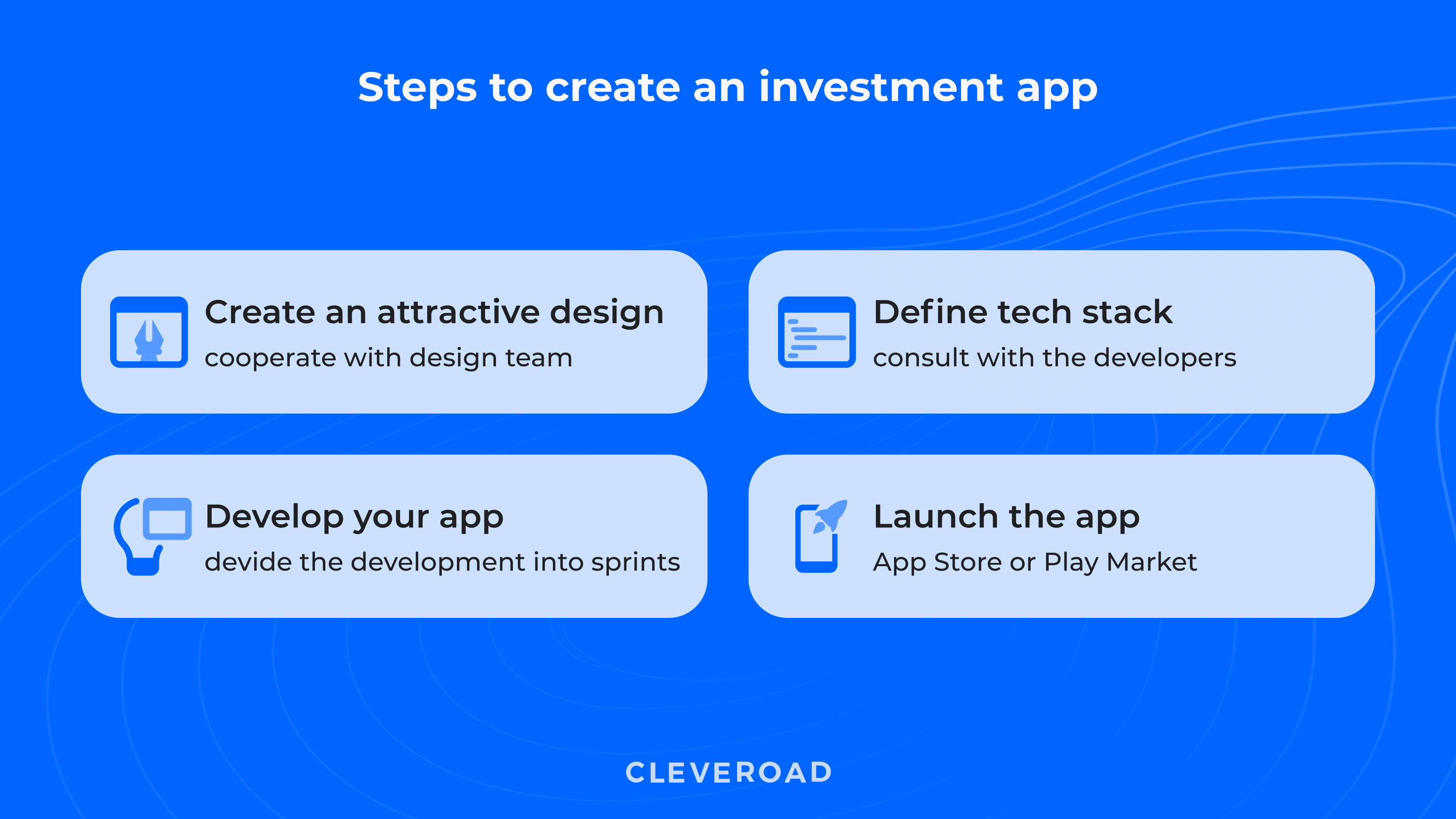 Steps to create an investment app

Create an attractive design
cooperate with design team

Define tech stack
consult with the developers

Develop your app
devide the development into sprints

Launch the app
App Store or Play Market

CLEVEROAD